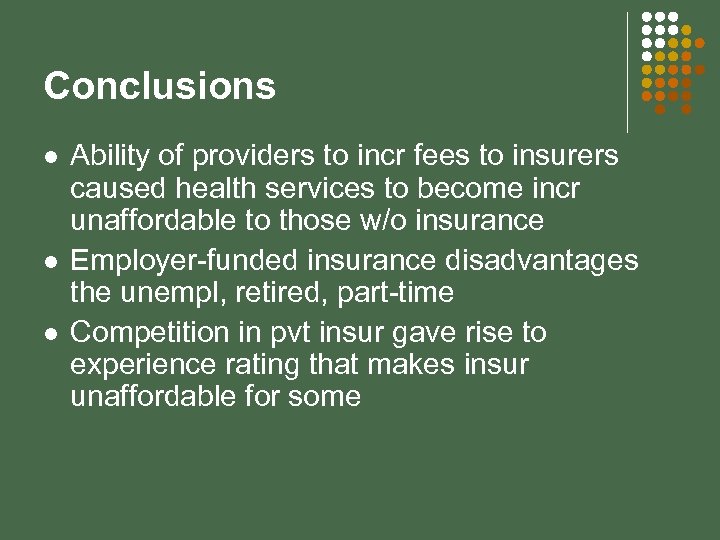 Conclusions

- Ability of providers to incr fees to insurers caused health services to become incr unaffordable to those w/o insurance
- Employer-funded insurance disadvantages the unempl, retired, part-time
- Competition in pvt insur gave rise to experience rating that makes insur unaffordable for some